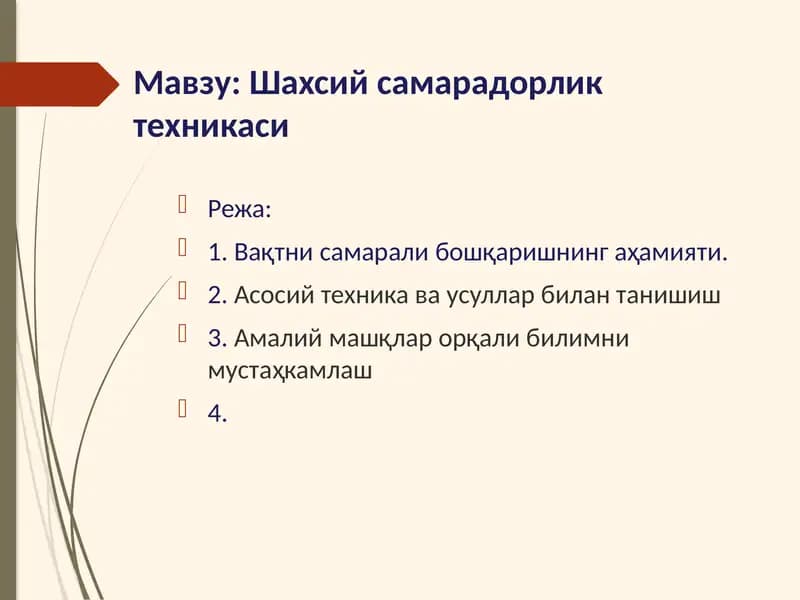 Мавзу: Шахсий самарадорлик техникаси

Режа:

1. Вақтни самарали бошқаришнинг аҳамияти.

2. Асосий техника ва усуллар билан танишиш

3. Амалий машқлар орқали билимни мустаҳкамлаш

4.